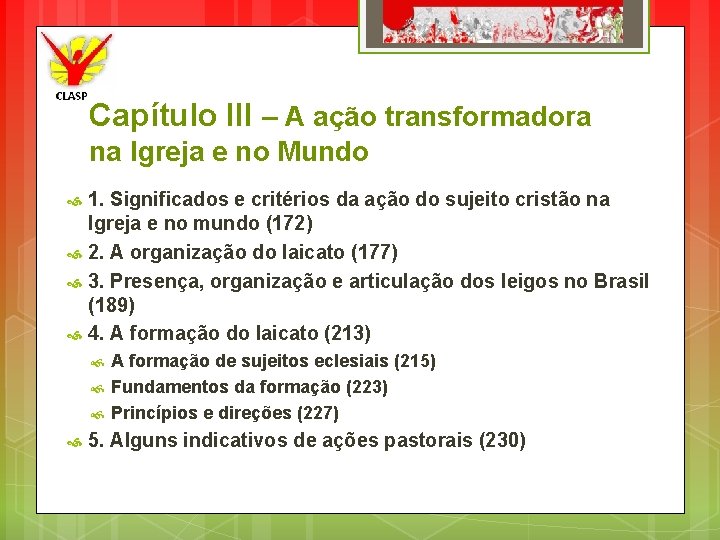 CLASP

Capítulo III – A ação transformadora na Igreja e no Mundo

1. Significados e critérios da ação do sujeito cristão na Igreja e no mundo (172)

2. A organização do laicato (177)

3. Presença, organização e articulação dos leigos no Brasil (189)

4. A formação do laicato (213)

A formação de sujeitos eclesiais (215)

Fundamentos da formação (223)

Princípios e direções (227)

5. Alguns indicativos de ações pastorais (230)